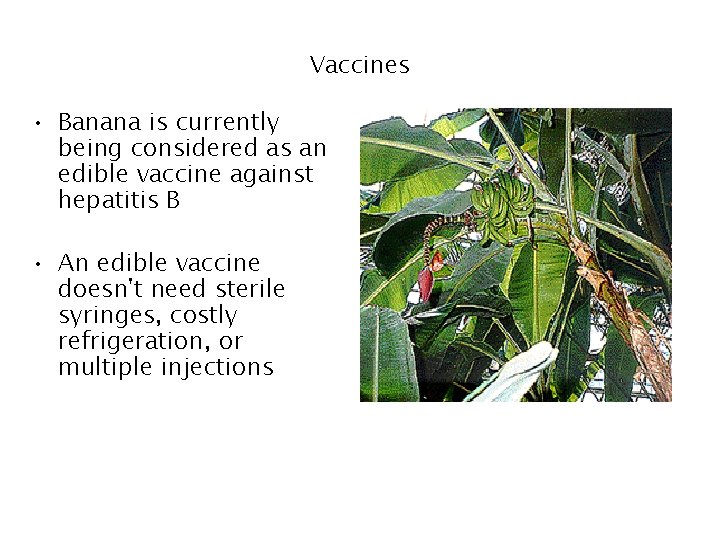 Vaccines

• Banana is currently being considered as an edible vaccine against hepatitis B

• An edible vaccine doesn't need sterile syringes, costly refrigeration, or multiple injections